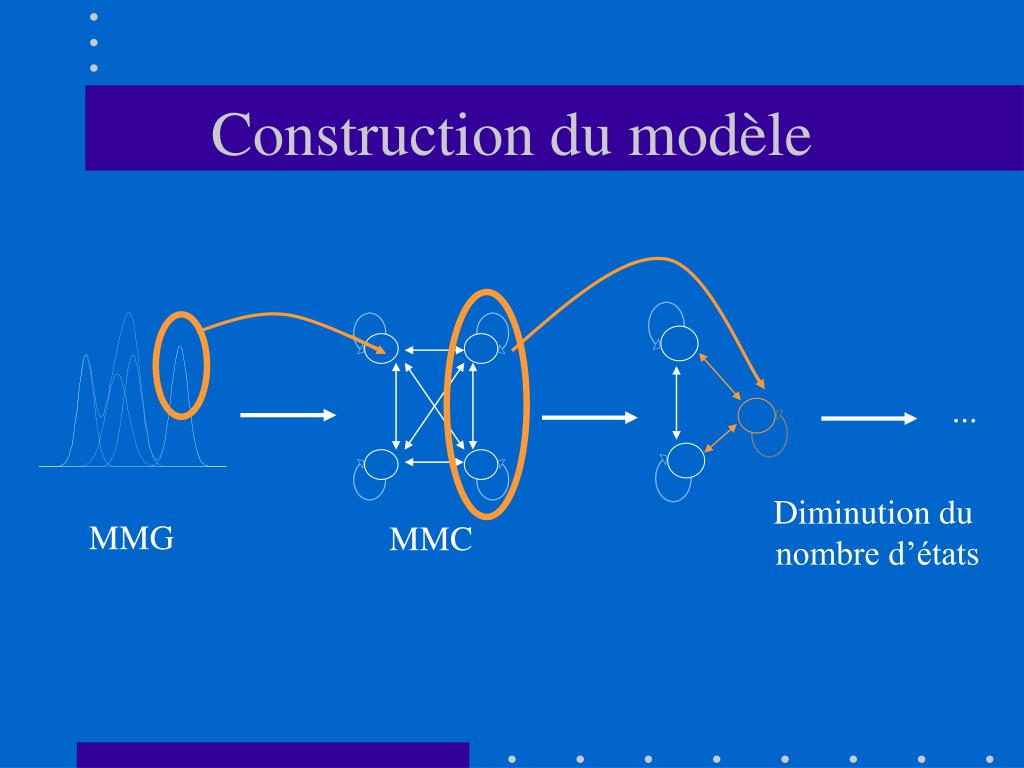 Construction du modèle

...

MMG

MMC

Diminution du nombre d’états